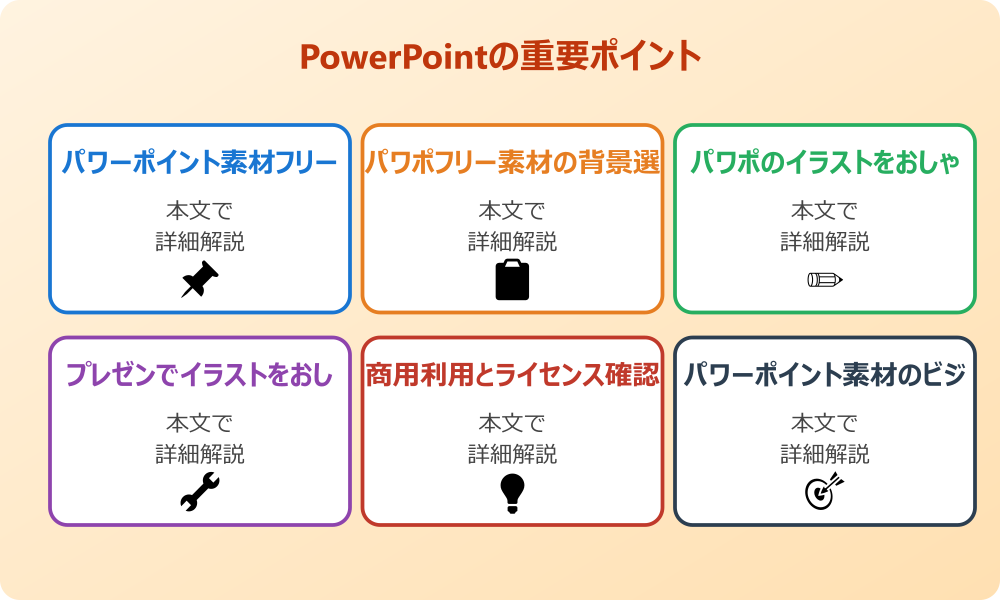 PowerPointの重要ポイント

パワーポイント素材フリー

本文で
詳細解説

パワポフリー素材の背景選

本文で
詳細解説

パワポのイラストをおしゃ

本文で
詳細解説

プレゼンでイラストをおし

本文で
詳細解説

商用利用とライセンス確認

本文で
詳細解説

パワーポイント素材のビジ

本文で
詳細解説